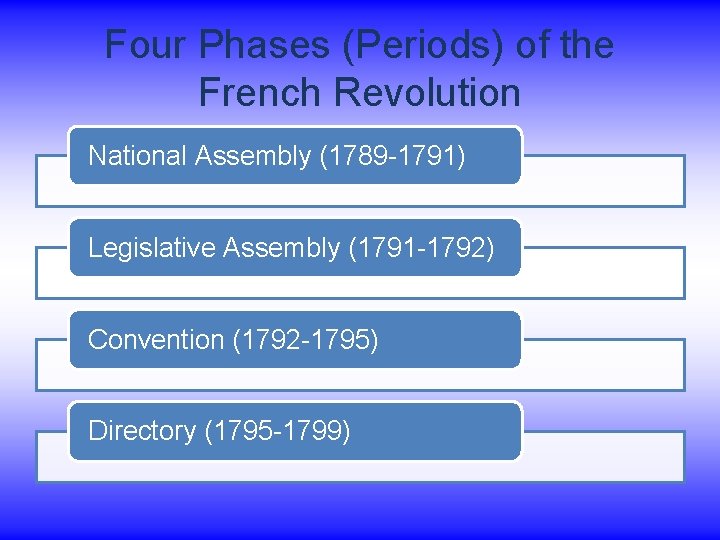 Four Phases (Periods) of the French Revolution

National Assembly (1789-1791)

Legislative Assembly (1791-1792)

Convention (1792-1795)

Directory (1795-1799)